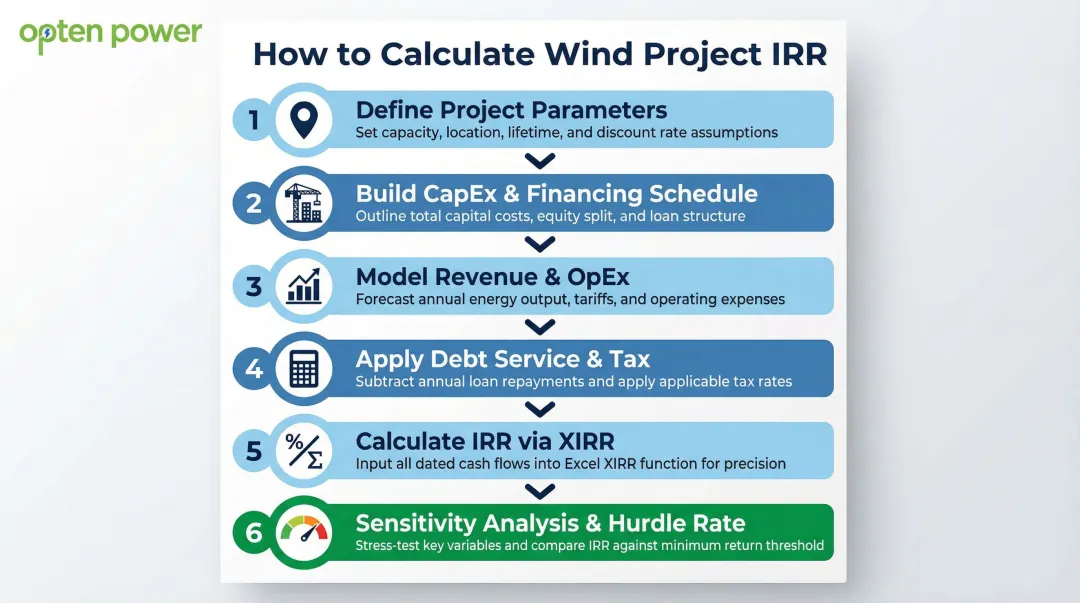 opten power

How to Calculate Wind Project IRR

1 Define Project Parameters
Set capacity, location, lifetime, and discount rate assumptions

2 Build CapEx & Financing Schedule
Outline total capital costs, equity split, and loan structure

3 Model Revenue & OpEx
Forecast annual energy output, tariffs, and operating expenses

4 Apply Debt Service & Tax
Subtract annual loan repayments and apply applicable tax rates

5 Calculate IRR via XIRR
Input all dated cash flows into Excel XIRR function for precision

6 Sensitivity Analysis & Hurdle Rate
Stress-test key variables and compare IRR against minimum return threshold